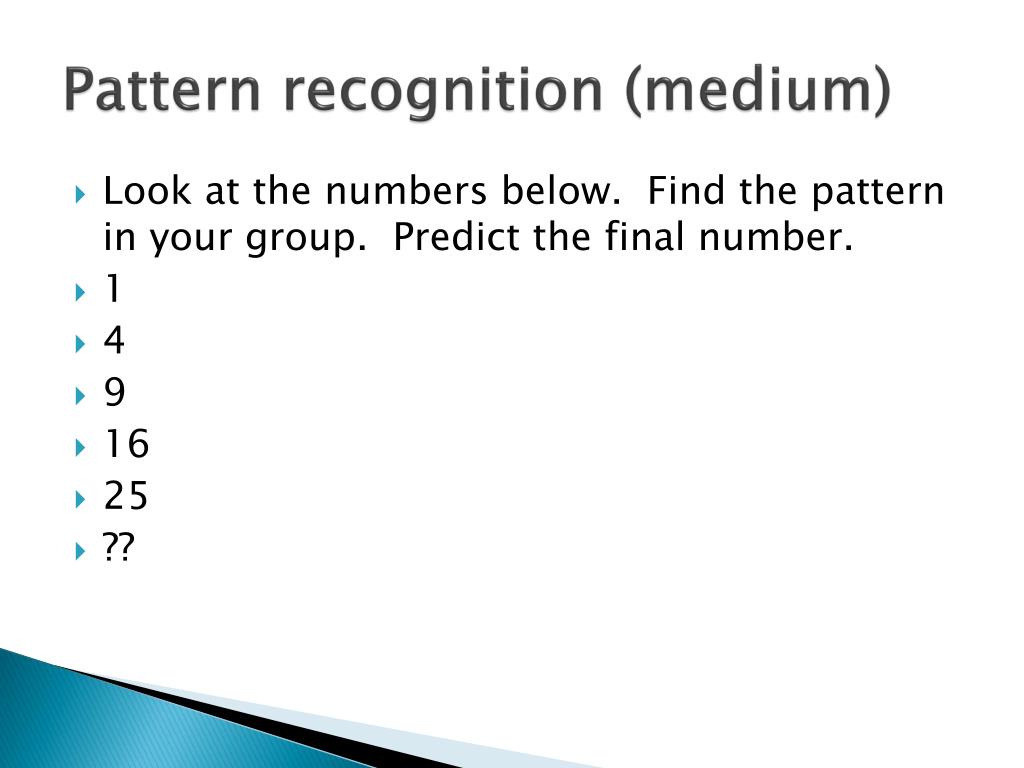 Pattern recognition (medium)

Look at the numbers below. Find the pattern in your group. Predict the final number.

1

4

9

16

25

??